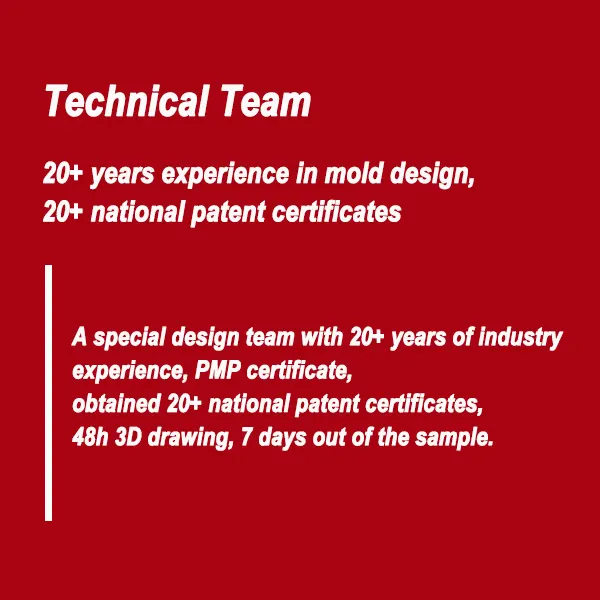 Technical Team

20+ years experience in mold design,
20+ national patent certificates

A special design team with 20+ years of industry experience, PMP certificate,
obtained 20+ national patent certificates,
48h 3D drawing, 7 days out of the sample.